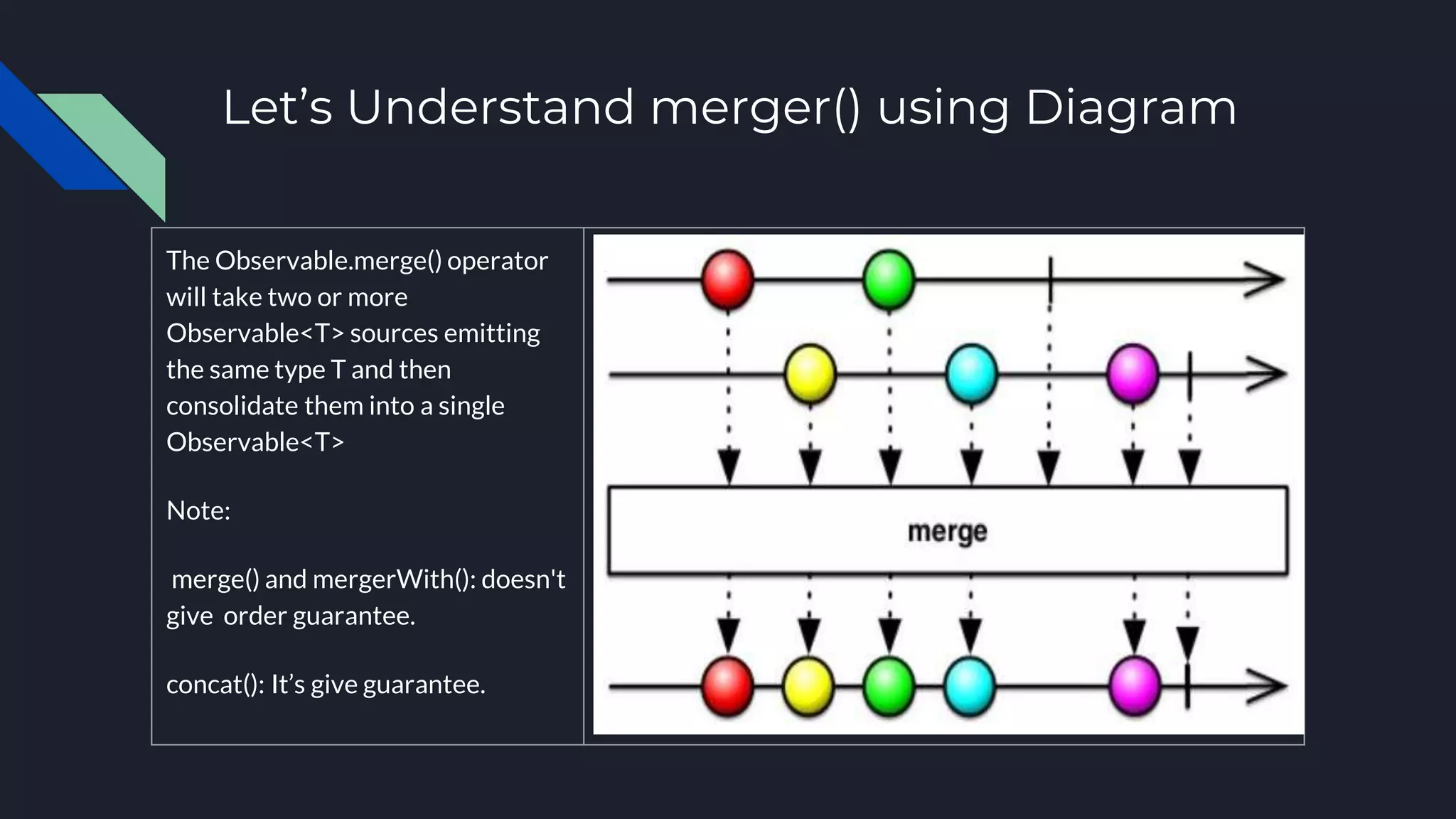 Let’s Understand merger() using Diagram

The Observable.merge() operator will take two or more Observable<T> sources emitting the same type T and then consolidate them into a single Observable<T>

Note:

merge() and mergerWith(): doesn't give order guarantee.

concat(): It’s give guarantee.

merge